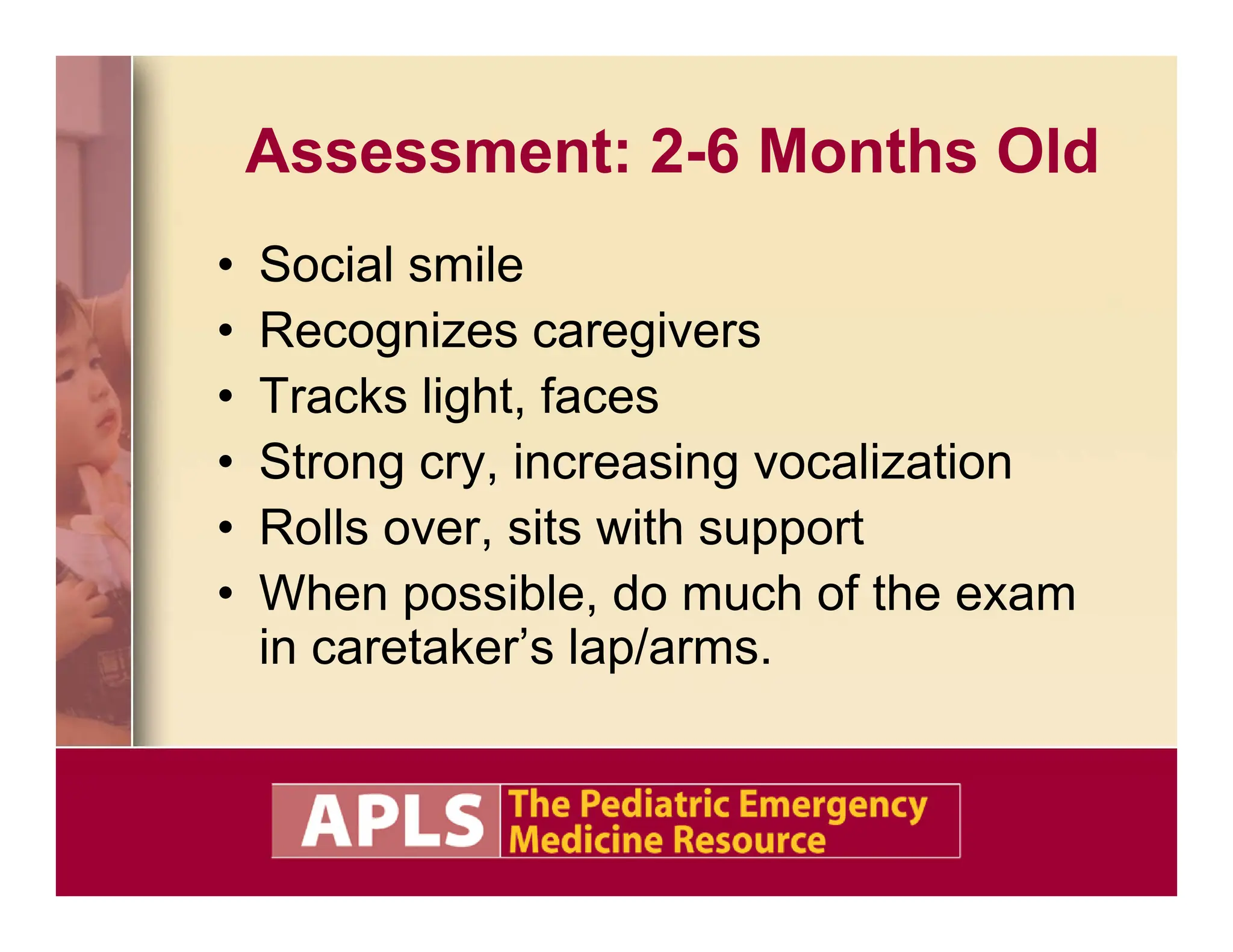 Assessment: 2-6 Months Old

• Social smile
• Recognizes caregivers
• Tracks light, faces
• Strong cry, increasing vocalization
• Rolls over, sits with support
• When possible, do much of the exam in caretaker’s lap/arms.

APLS The Pediatric Emergency Medicine Resource